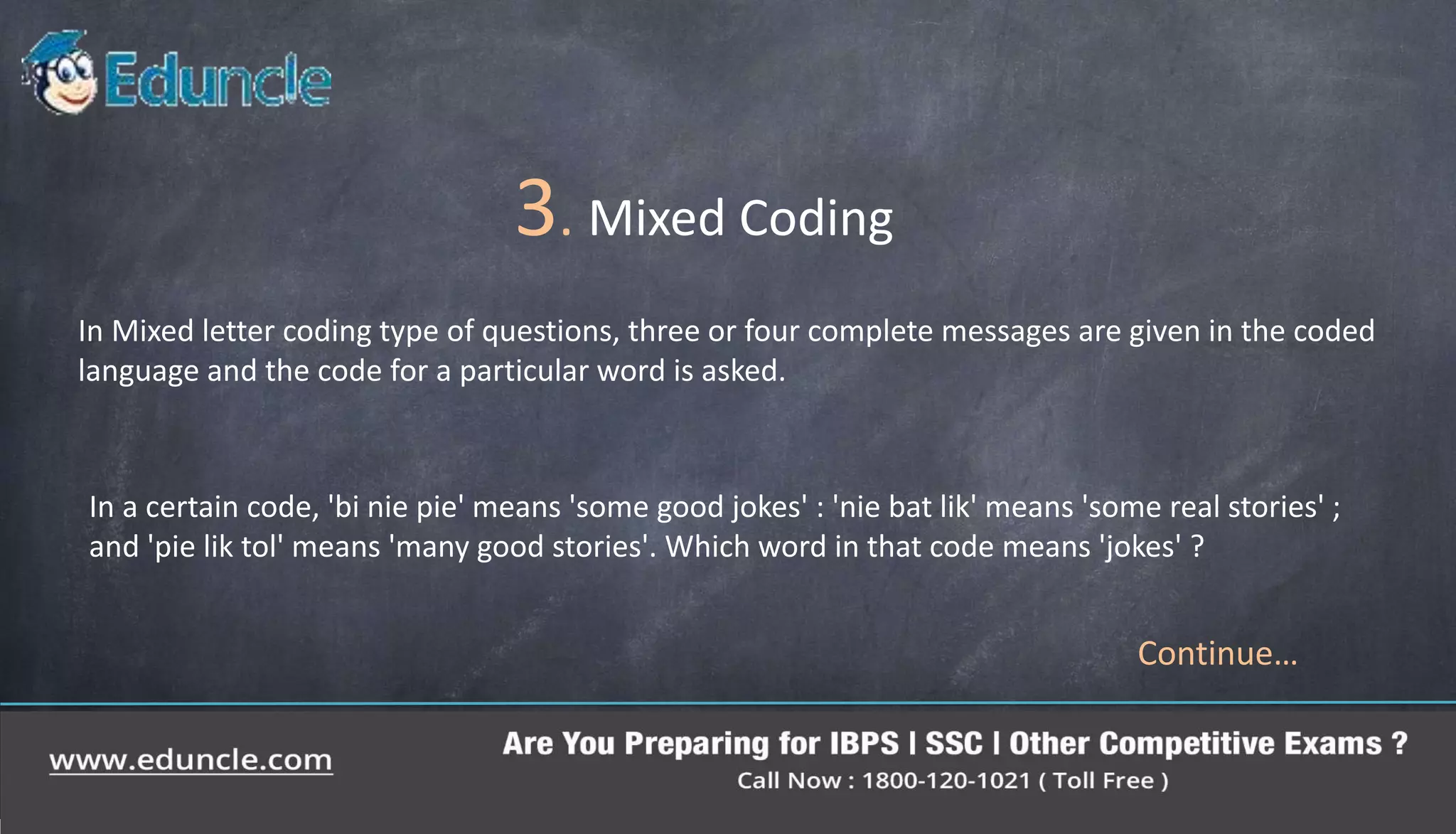 Eduncle

3. Mixed Coding

In Mixed letter coding type of questions, three or four complete messages are given in the coded language and the code for a particular word is asked.

In a certain code, 'bi nie pie' means 'some good jokes' : 'nie bat lik' means 'some real stories' ; and 'pie lik tol' means 'many good stories'. Which word in that code means 'jokes' ?

Continue…

www.eduncle.com

Are You Preparing for IBPS I SSC I Other Competitive Exams ?
Call Now : 1800-120-1021 ( Toll Free )